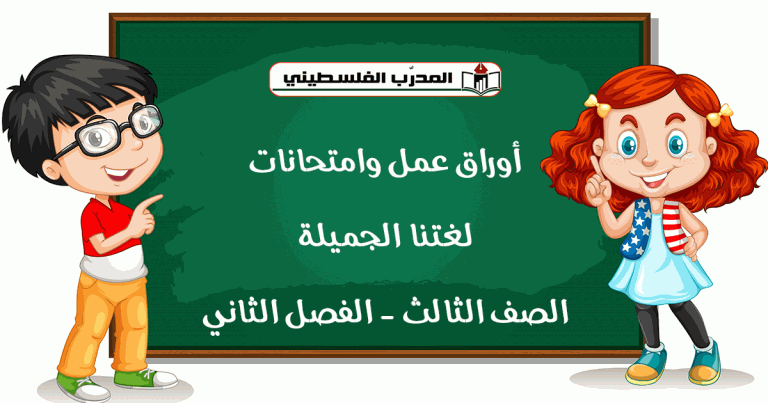 المدرّب الفلسطيني

أوراق عمل وامتحانات

لغتنا الجميلة

الصف الثالث - الفصل الثاني